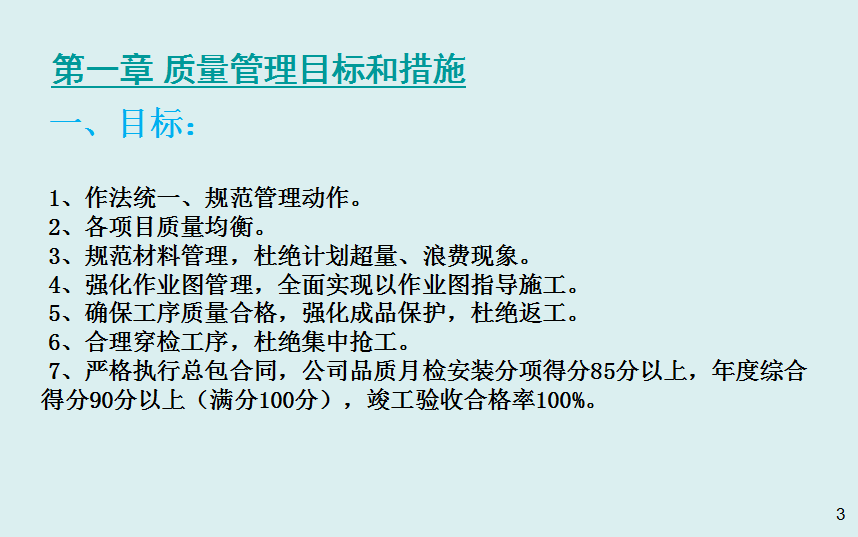 第一章 质量管理目标和措施

一、目标：

1、作法统一、规范管理动作。
2、各项目质量均衡。
3、规范材料管理，杜绝计划超量、浪费现象。
4、强化作业图管理，全面实现以作业图指导施工。
5、确保工序质量合格，强化成品保护，杜绝返工。
6、合理穿检工序，杜绝集中抢工。
7、严格执行总包合同，公司品质月检安装分项得分85分以上，年度综合得分90分以上（满分100分），竣工验收合格率100%。

3